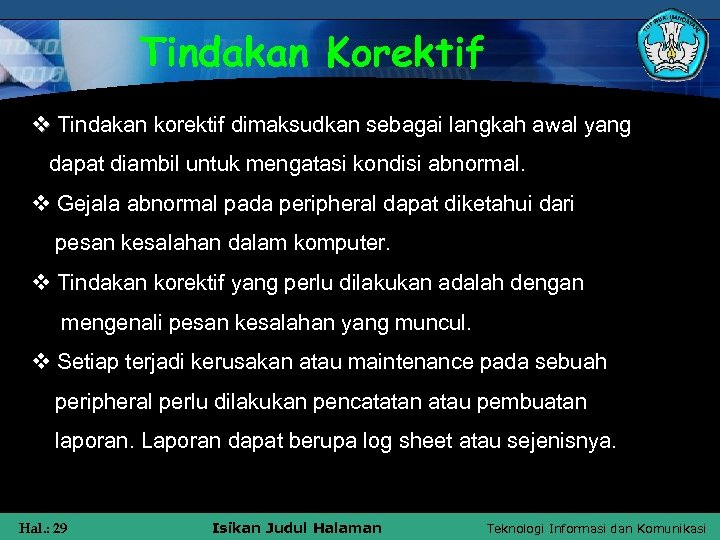 Tindakan Korektif

❖ Tindakan korektif dimaksudkan sebagai langkah awal yang dapat diambil untuk mengatasi kondisi abnormal.

❖ Gejala abnormal pada peripheral dapat diketahui dari pesan kesalahan dalam komputer.

❖ Tindakan korektif yang perlu dilakukan adalah dengan mengenali pesan kesalahan yang muncul.

❖ Setiap terjadi kerusakan atau maintenance pada sebuah peripheral perlu dilakukan pencatatan atau pembuatan laporan. Laporan dapat berupa log sheet atau sejenisnya.

Hal.: 29 Isikan Judul Halaman Teknologi Informasi dan Komunikasi